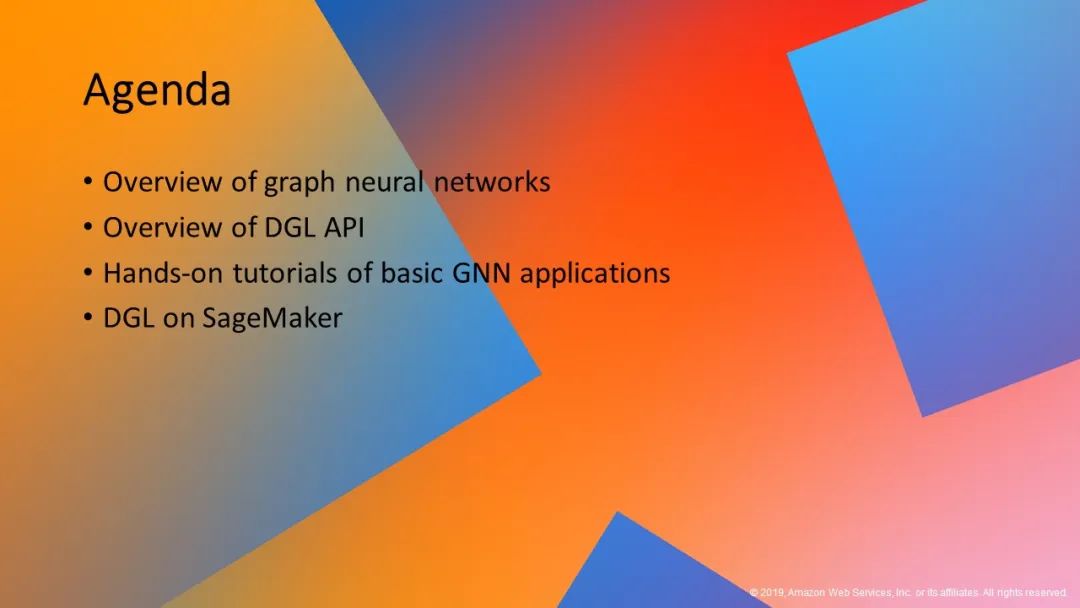 Agenda

• Overview of graph neural networks
• Overview of DGL API
• Hands-on tutorials of basic GNN applications
• DGL on SageMaker

© 2019, Amazon Web Services, Inc. or its affiliates. All rights reserved.